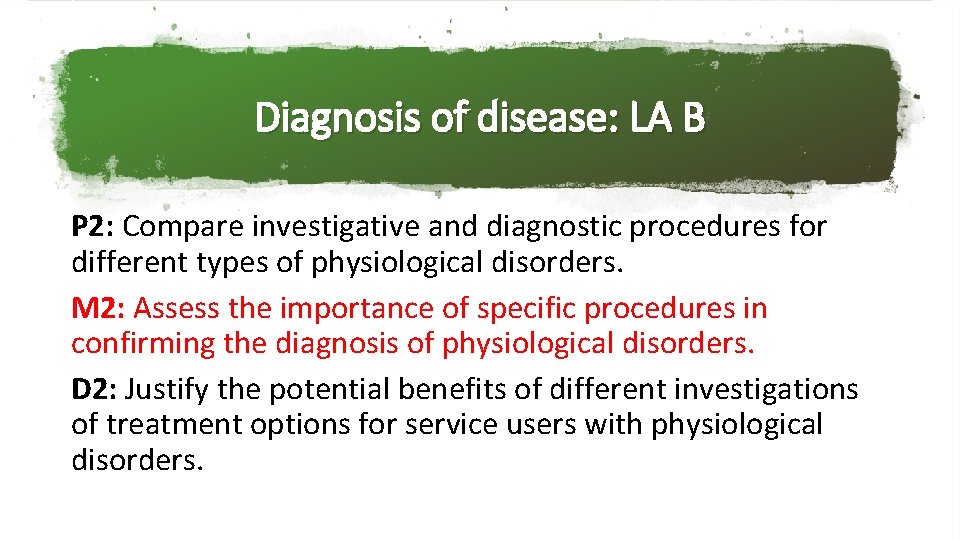 Diagnosis of disease: LA B

P2: Compare investigative and diagnostic procedures for different types of physiological disorders.

M2: Assess the importance of specific procedures in confirming the diagnosis of physiological disorders.

D2: Justify the potential benefits of different investigations of treatment options for service users with physiological disorders.